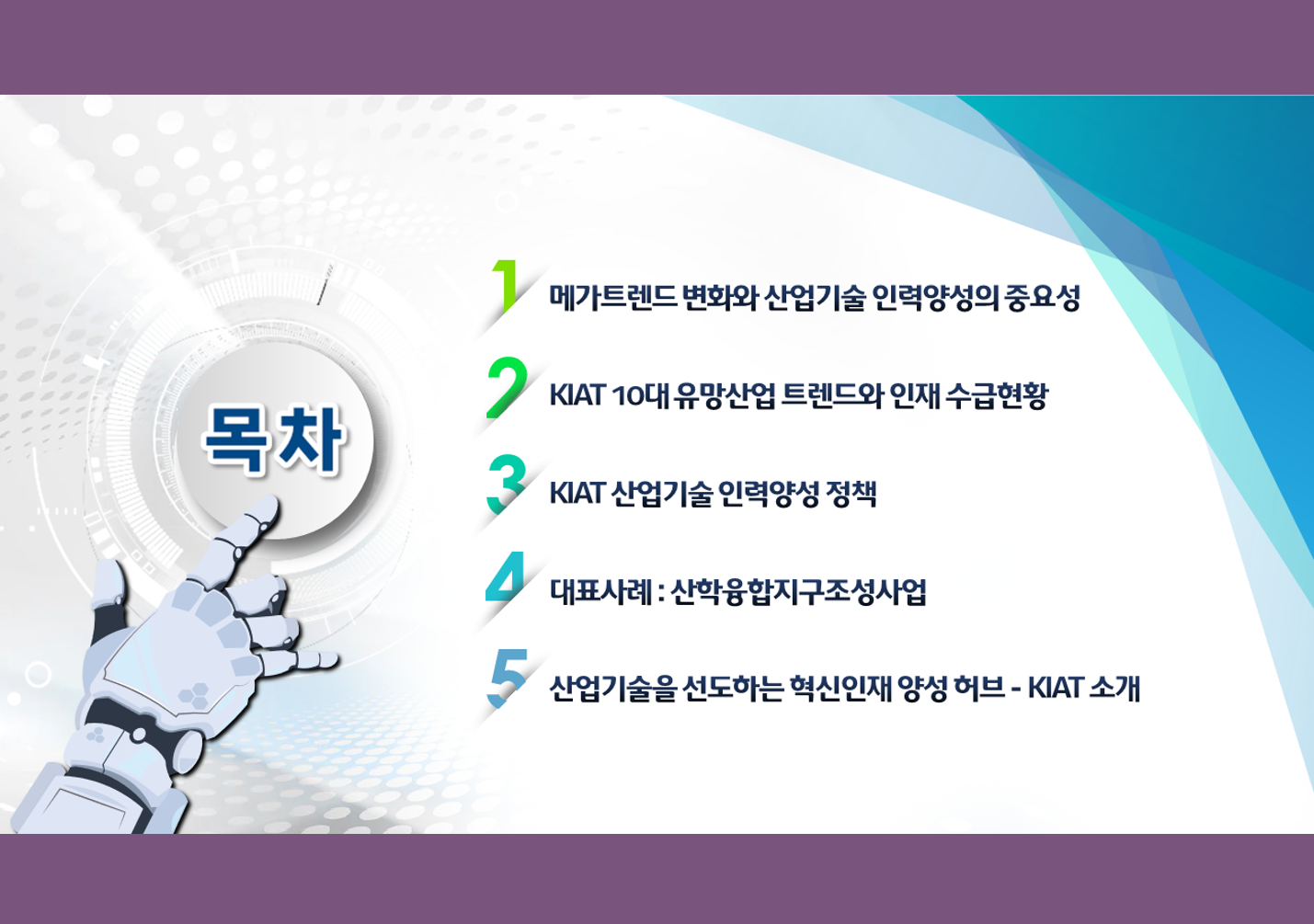 목차

1 메가트렌드 변화와 산업기술 인력양성의 중요성

2 KIAT 10대 유망산업 트렌드와 인재 수급현황

3 KIAT 산업기술 인력양성 정책

4 대표사례 : 산학융합지구조성사업

5 산업기술을 선도하는 혁신인재 양성 허브 - KIAT 소개